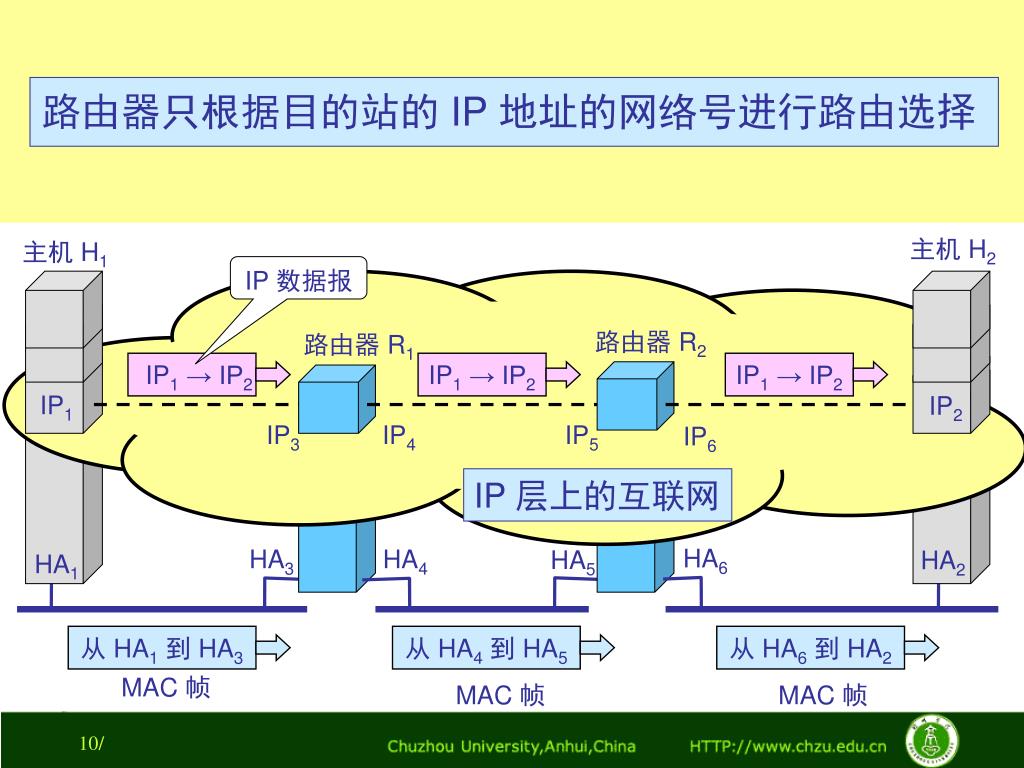 路由器只根据目的站的 IP 地址的网络号进行路由选择

主机 $H_1$

主机 $H_2$

IP 数据报

路由器 $R_1$

路由器 $R_2$

$IP_1 \rightarrow IP_2$

$IP_1 \rightarrow IP_2$

$IP_1 \rightarrow IP_2$

$IP_1$

$IP_2$

$IP_3$

$IP_4$

$IP_5$

$IP_6$

IP 层上的互联网

$HA_1$

$HA_3$

$HA_4$

$HA_5$

$HA_6$

$HA_2$

从 $HA_1$ 到 $HA_3$

MAC 帧

从 $HA_4$ 到 $HA_5$

MAC 帧

从 $HA_6$ 到 $HA_2$

MAC 帧

10/

Chuzhou University,Anhui,China

HTTP://www.chzu.edu.cn